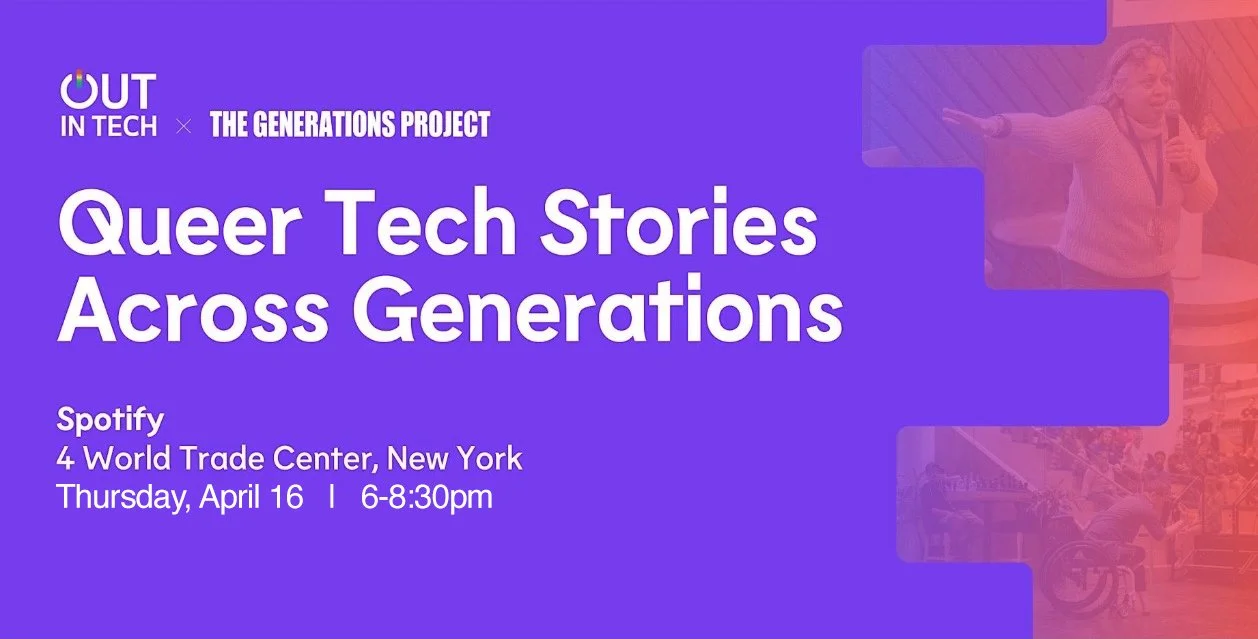 OUT IN TECH × THE GENERATIONS PROJECT

Queer Tech Stories Across Generations

Spotify
4 World Trade Center, New York
Thursday, April 16 | 6-8:30pm